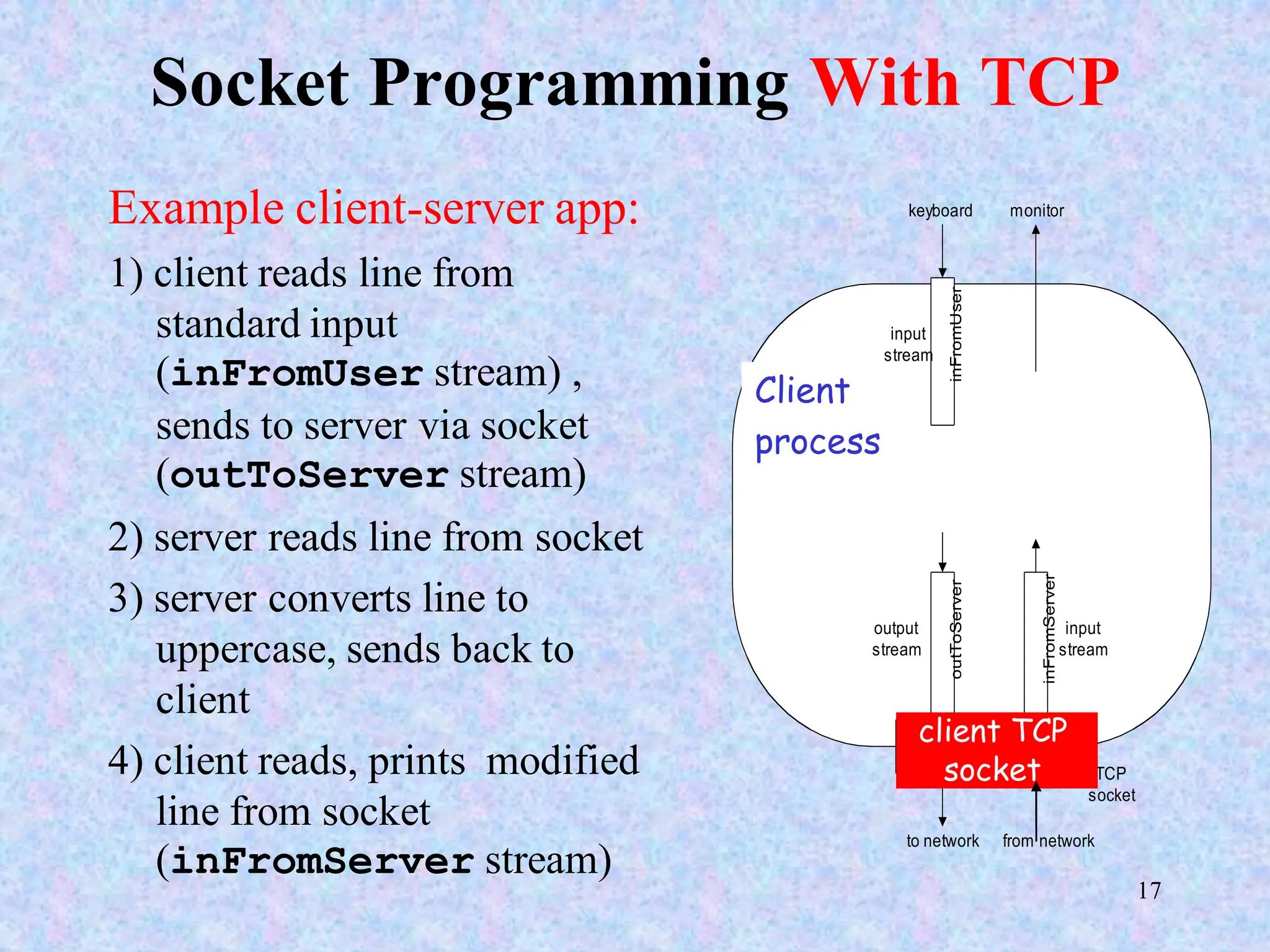 Socket Programming With TCP

Example client-server app:

1) client reads line from standard input (inFromUser stream) , sends to server via socket (outToServer stream)

2) server reads line from socket

3) server converts line to uppercase, sends back to client

4) client reads, prints modified line from socket (inFromServer stream)

keyboard

monitor

input stream

inFromUser

Client process

output stream

outToServer

inFromServer

input stream

client TCP socket

TCP socket

to network

from network

17